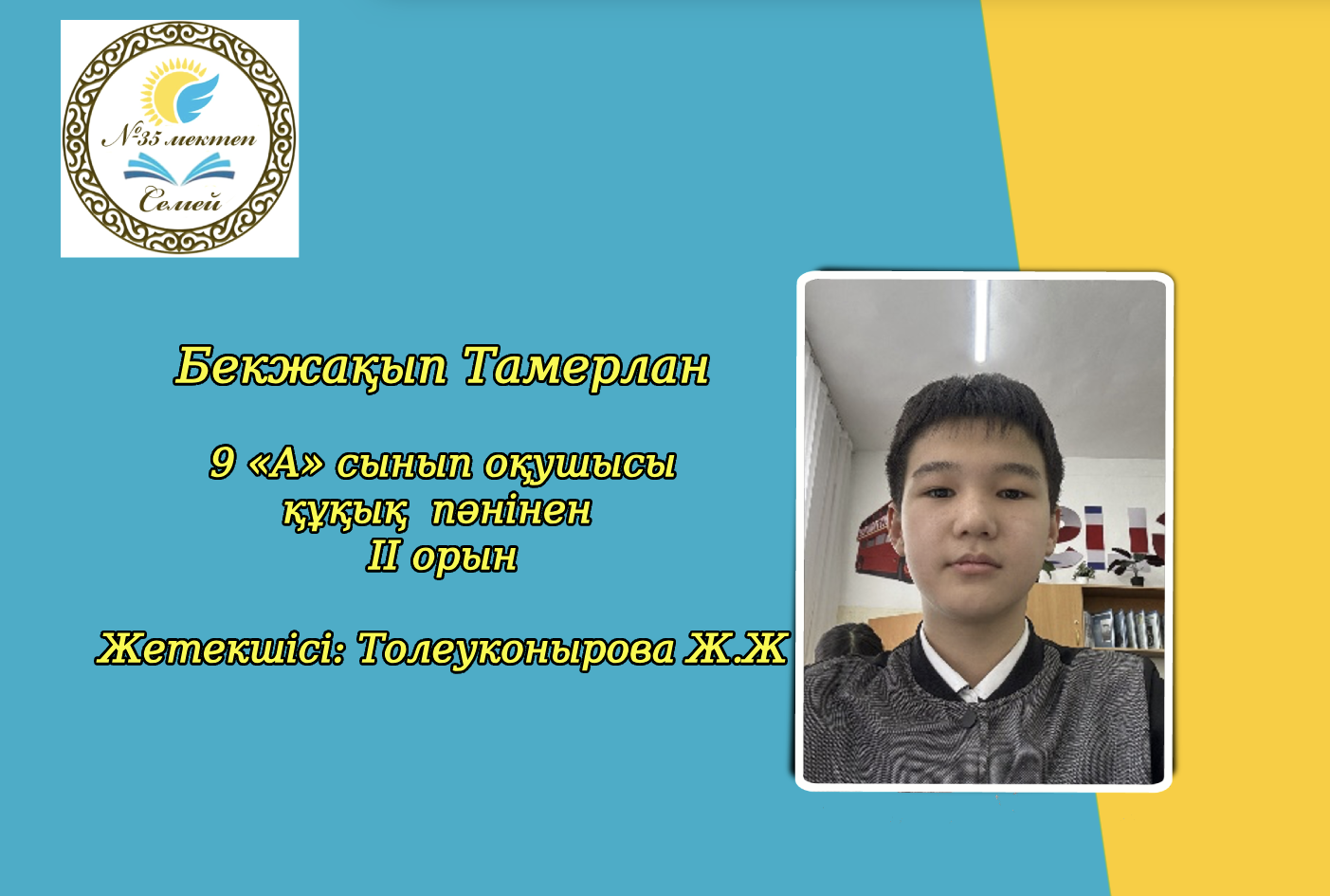 №35 мектеп
Семей

Бекжақып Тамерлан

9 «А» сынып оқушысы
құқық пәнінен
II орын

Жетекшісі: Толеуконырова Ж.Ж